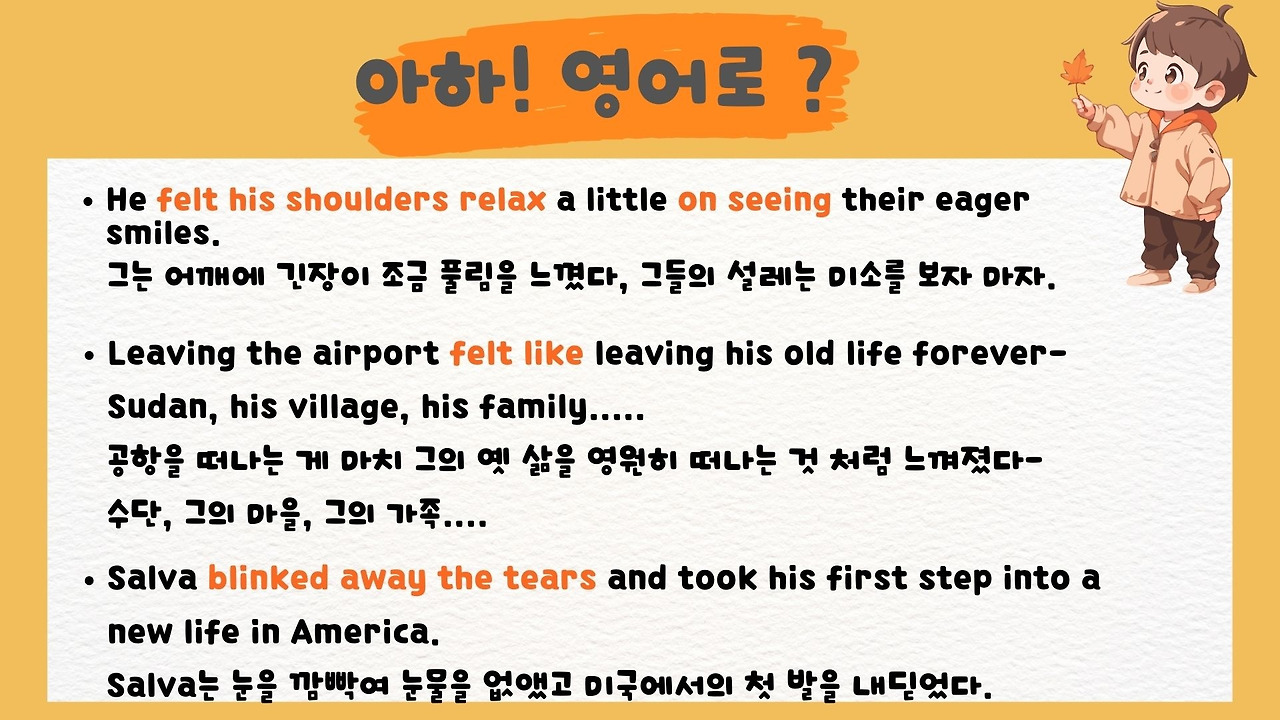 아하! 영어로 ?

• He felt his shoulders relax a little on seeing their eager smiles.
그는 어깨에 긴장이 조금 풀림을 느꼈다, 그들의 설레는 미소를 보자 마자.

• Leaving the airport felt like leaving his old life forever- Sudan, his village, his family.....
공항을 떠나는 게 마치 그의 옛 삶을 영원히 떠나는 것 처럼 느껴졌다- 수단, 그의 마을, 그의 가족....

• Salva blinked away the tears and took his first step into a new life in America.
Salva는 눈을 깜빡여 눈물을 없앴고 미국에서의 첫 발을 내딛었다.